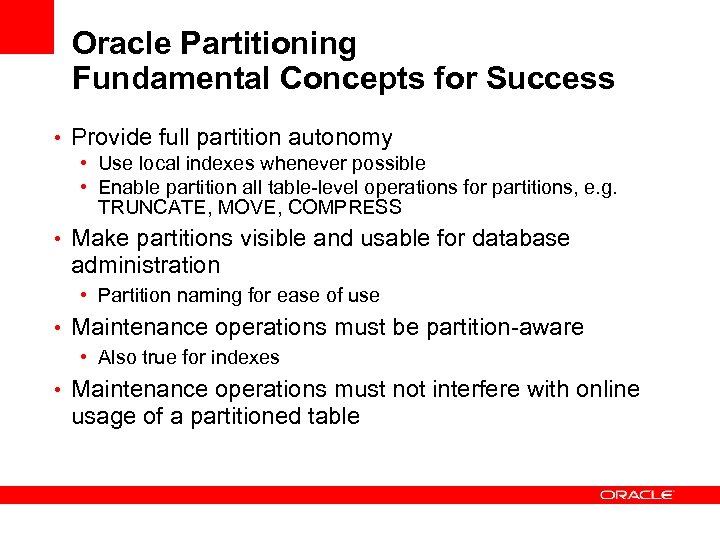 Oracle Partitioning
Fundamental Concepts for Success

• Provide full partition autonomy
  • Use local indexes whenever possible
  • Enable partition all table-level operations for partitions, e.g. TRUNCATE, MOVE, COMPRESS
• Make partitions visible and usable for database administration
  • Partition naming for ease of use
• Maintenance operations must be partition-aware
  • Also true for indexes
• Maintenance operations must not interfere with online usage of a partitioned table

ORACLE